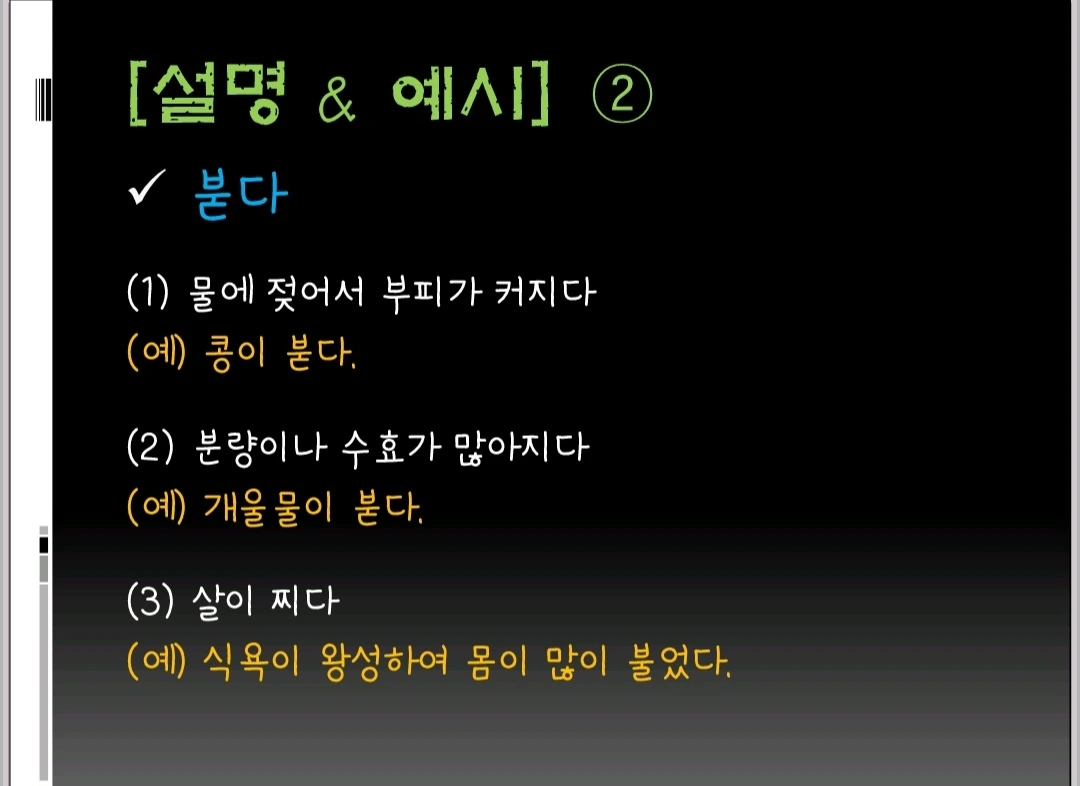 [설명 & 예시] ②

✓ 붇다

(1) 물에 젖어서 부피가 커지다
(예) 콩이 붇다.

(2) 분량이나 수효가 많아지다
(예) 개울물이 붇다.

(3) 살이 찌다
(예) 식욕이 왕성하여 몸이 많이 불었다.